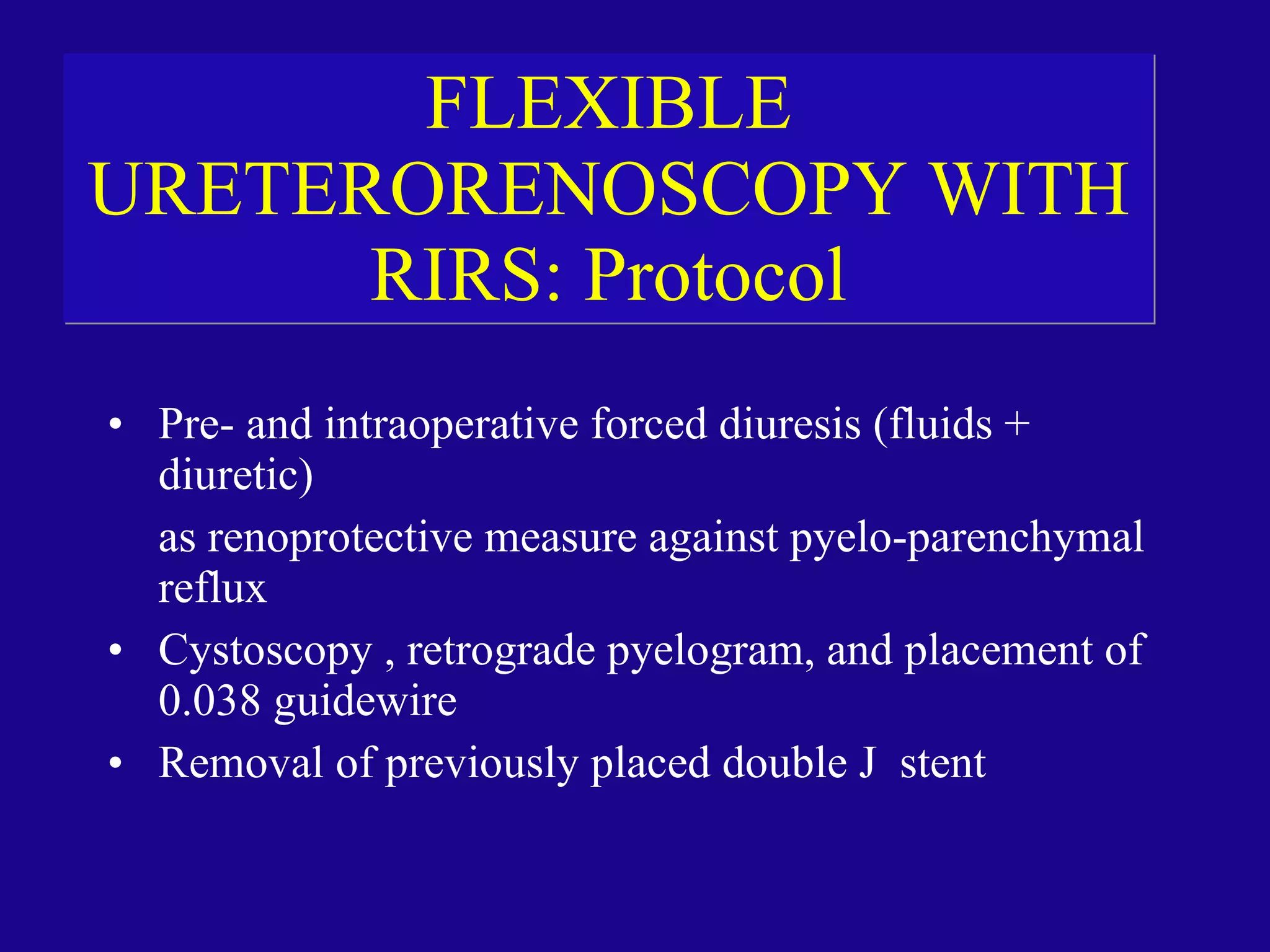 FLEXIBLE URETERORENOSCOPY WITH RIRS: Protocol

• Pre- and intraoperative forced diuresis (fluids + diuretic)

as renoprotective measure against pyelo-parenchymal reflux

• Cystoscopy , retrograde pyelogram, and placement of 0.038 guidewire

• Removal of previously placed double J stent